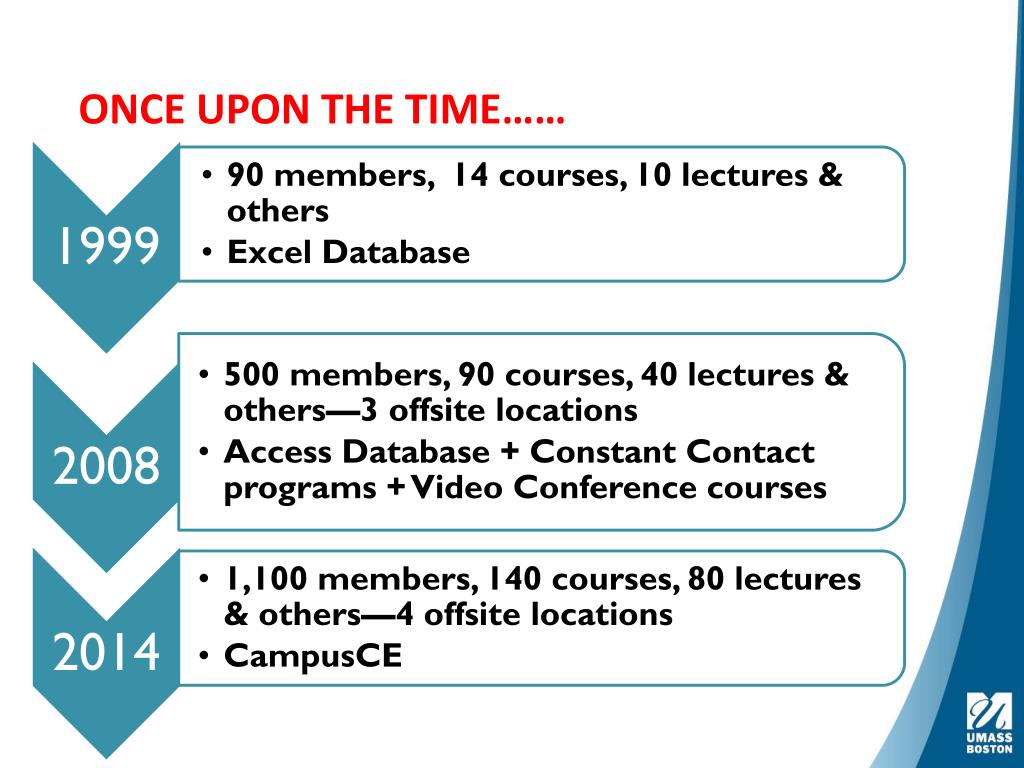 ONCE UPON THE TIME……

1999

• 90 members, 14 courses, 10 lectures & others
• Excel Database

2008

• 500 members, 90 courses, 40 lectures & others—3 offsite locations
• Access Database + Constant Contact programs + Video Conference courses

2014

• 1,100 members, 140 courses, 80 lectures & others—4 offsite locations
• CampusCE

UMASS BOSTON